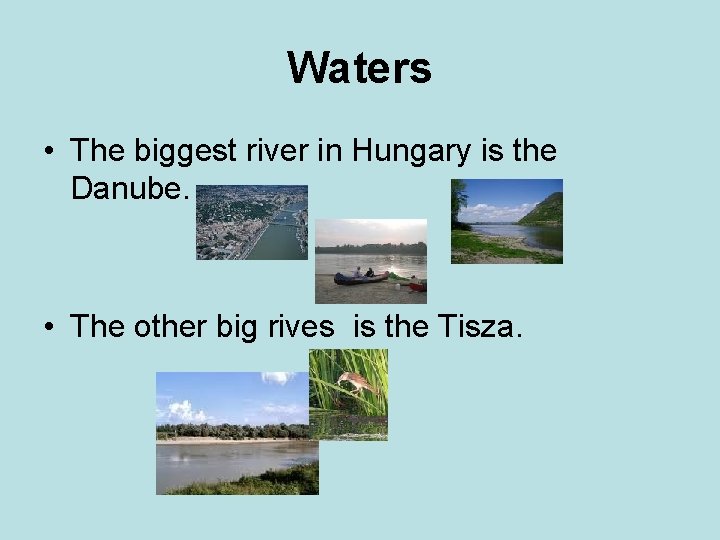 Waters

• The biggest river in Hungary is the Danube.

• The other big rives is the Tisza.